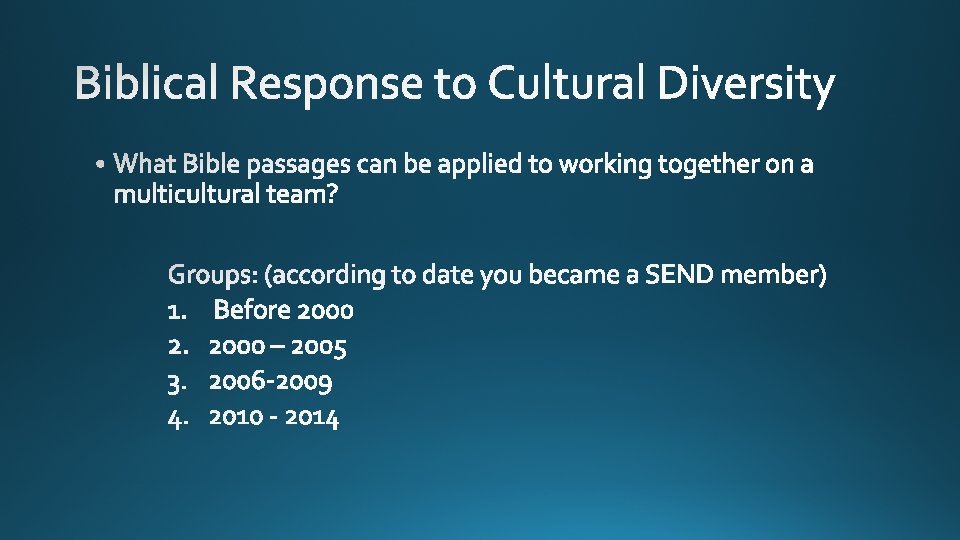 Biblical Response to Cultural Diversity

• What Bible passages can be applied to working together on a multicultural team?

Groups: (according to date you became a SEND member)
1. Before 2000
2. 2000 – 2005
3. 2006-2009
4. 2010 - 2014